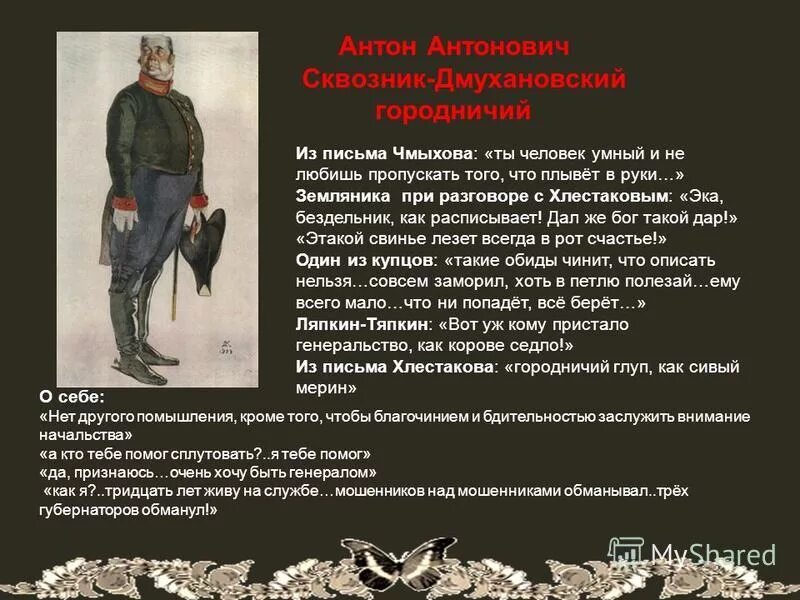 Антон Антонович Сквозник-Дмухановский городничий

Из письма Чмыхова: «ты человек умный и не любишь пропускать того, что плывёт в руки…»
Земляника при разговоре с Хлестаковым: «Эка, бездельник, как расписывает! Дал же бог такой дар!» «Этакой свинье лезет всегда в рот счастье!»
Один из купцов: «такие обиды чинит, что описать нельзя…совсем заморил, хоть в петлю полезай…ему всего мало…что ни попадёт, всё берёт…»
Ляпкин-Тяпкин: «Вот уж кому пристало генеральство, как корове седло!»
Из письма Хлестакова: «городничий глуп, как сивый мерин»

О себе:
«Нет другого помышления, кроме того, чтобы благочинием и бдительностью заслужить внимание начальства»
«а кто тебе помог сплутовать?..я тебе помог»
«да, признаюсь…очень хочу быть генералом»
«как я?..тридцать лет живу на службе…мошенников над мошенниками обманывал..трёх губернаторов обманул!»

MyShared